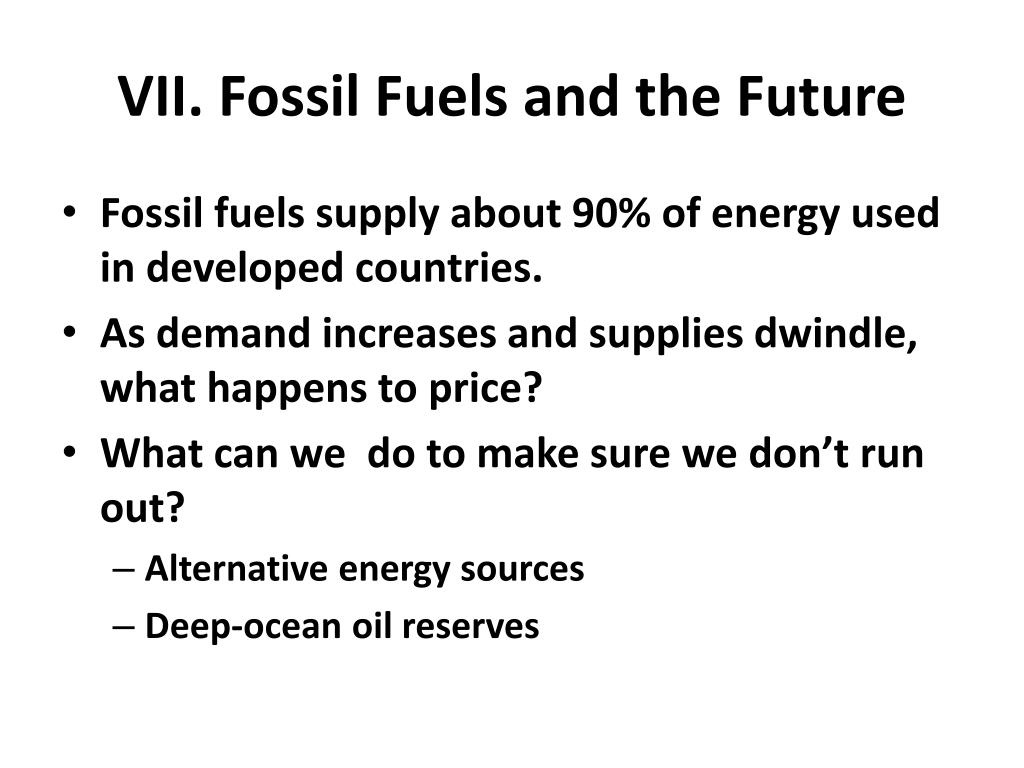 VII. Fossil Fuels and the Future

• Fossil fuels supply about 90% of energy used in developed countries.
• As demand increases and supplies dwindle, what happens to price?
• What can we  do to make sure we don’t run out?
– Alternative energy sources
– Deep-ocean oil reserves